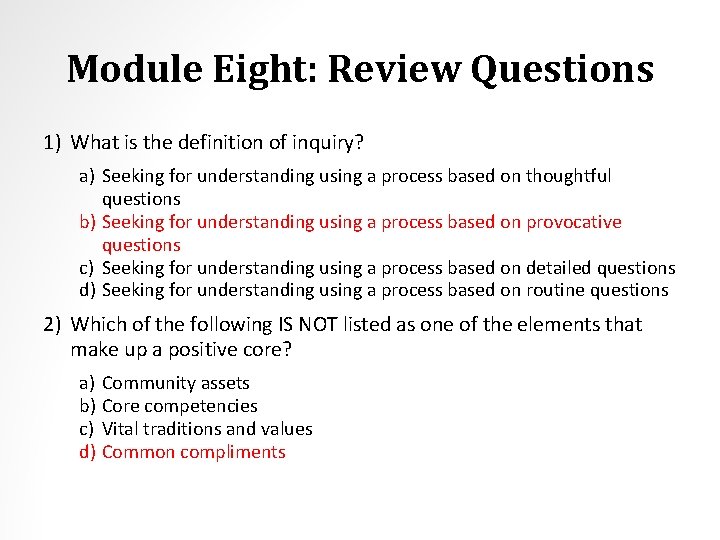 Module Eight: Review Questions

1) What is the definition of inquiry?

a) Seeking for understanding using a process based on thoughtful questions
b) Seeking for understanding using a process based on provocative questions
c) Seeking for understanding using a process based on detailed questions
d) Seeking for understanding using a process based on routine questions

2) Which of the following IS NOT listed as one of the elements that make up a positive core?

a) Community assets
b) Core competencies
c) Vital traditions and values
d) Common compliments